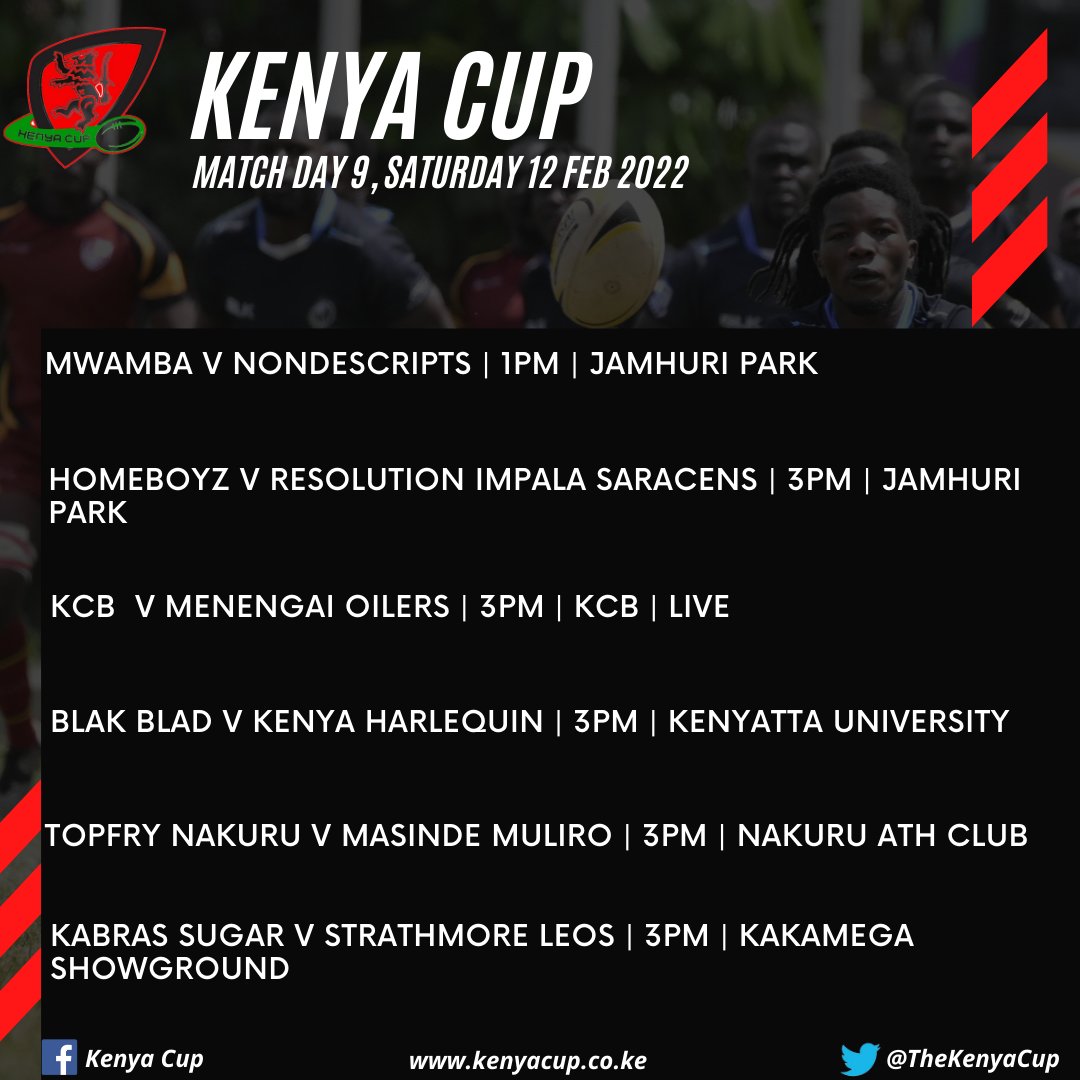 KENYA CUP

KENYA CUP
MATCH DAY 9, SATURDAY 12 FEB 2022

MWAMBA V NONDESCRIPTS | 1PM | JAMHURI PARK

HOMEBOYZ V RESOLUTION IMPALA SARACENS | 3PM | JAMHURI PARK

KCB V MENENGAI OILERS | 3PM | KCB | LIVE

BLAK BLAD V KENYA HARLEQUIN | 3PM | KENYATTA UNIVERSITY

TOPFRY NAKURU V MASINDE MULIRO | 3PM | NAKURU ATH CLUB

KABRAS SUGAR V STRATHMORE LEOS | 3PM | KAKAMEGA SHOWGROUND

Kenya Cup www.kenyacup.co.ke @TheKenyaCup